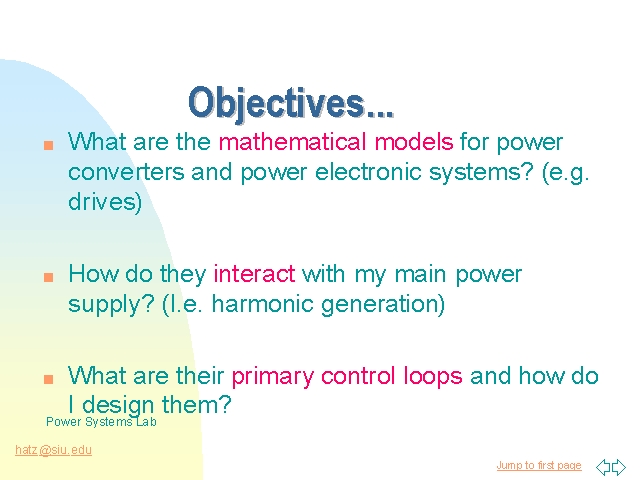 Objectives...

What are the mathematical models for power converters and power electronic systems? (e.g. drives)

How do they interact with my main power supply? (I.e. harmonic generation)

What are their primary control loops and how do I design them?

Power Systems Lab

hatz@siu.edu

Jump to first page